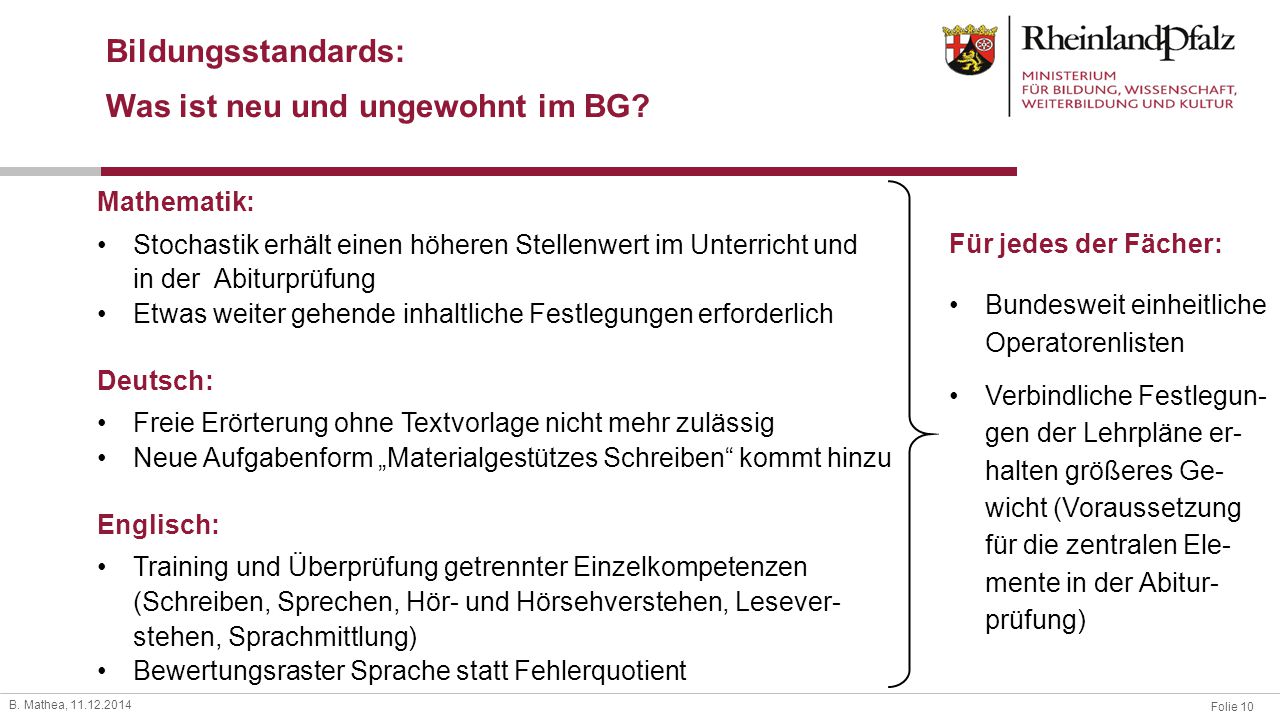 Bildungsstandards:
Was ist neu und ungewohnt im BG?

RheinlandPfalz
MINISTERIUM
FÜR BILDUNG, WISSENSCHAFT, WEITERBILDUNG UND KULTUR

Mathematik:
• Stochastik erhält einen höheren Stellenwert im Unterricht und in der Abiturprüfung
• Etwas weiter gehende inhaltliche Festlegungen erforderlich

Deutsch:
• Freie Erörterung ohne Textvorlage nicht mehr zulässig
• Neue Aufgabenform „Materialgestützes Schreiben“ kommt hinzu

Englisch:
• Training und Überprüfung getrennter Einzelkompetenzen (Schreiben, Sprechen, Hör- und Hörsehverstehen, Leseverstehen, Sprachmittlung)
• Bewertungsraster Sprache statt Fehlerquotient

Für jedes der Fächer:
• Bundesweit einheitliche Operatorenlisten
• Verbindliche Festlegungen der Lehrpläne erhalten größeres Gewicht (Voraussetzung für die zentralen Elemente in der Abiturprüfung)

B. Mathea, 11.12.2014
Folie 10